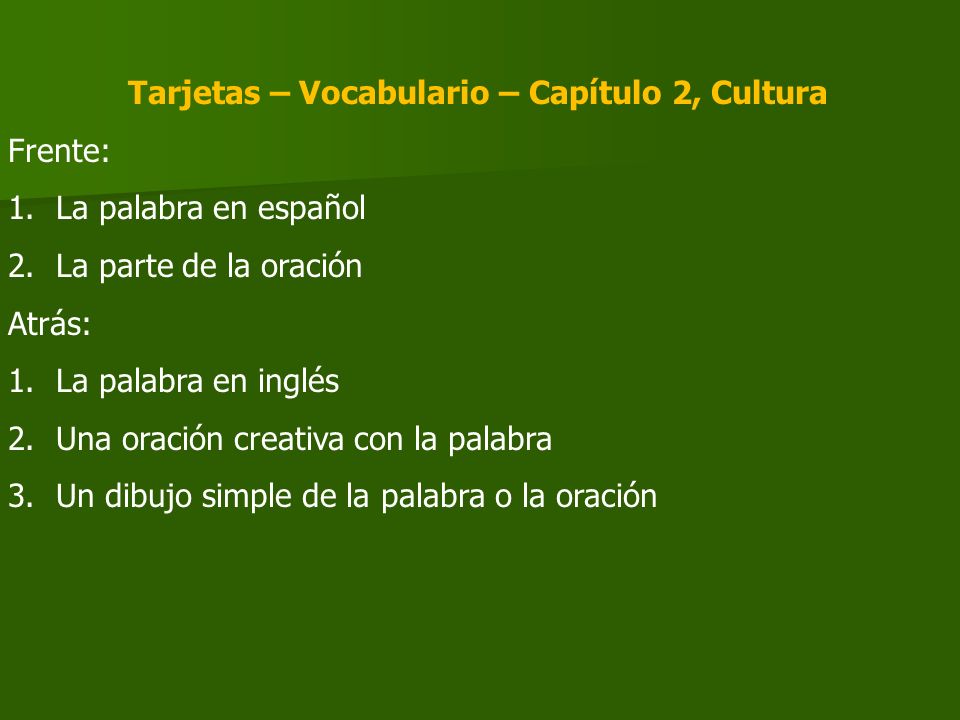 Tarjetas – Vocabulario – Capítulo 2, Cultura

Frente:

1. La palabra en español
2. La parte de la oración

Atrás:

1. La palabra en inglés
2. Una oración creativa con la palabra
3. Un dibujo simple de la palabra o la oración